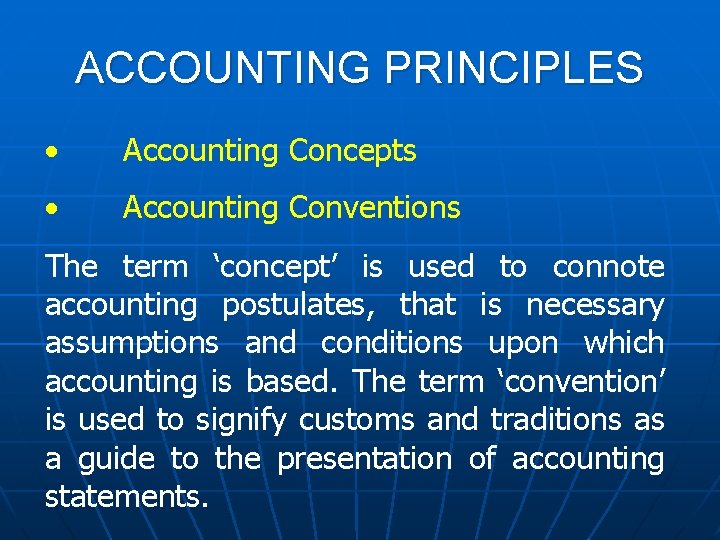 ACCOUNTING PRINCIPLES

• Accounting Concepts

• Accounting Conventions

The term ‘concept’ is used to connote accounting postulates, that is necessary assumptions and conditions upon which accounting is based. The term ‘convention’ is used to signify customs and traditions as a guide to the presentation of accounting statements.